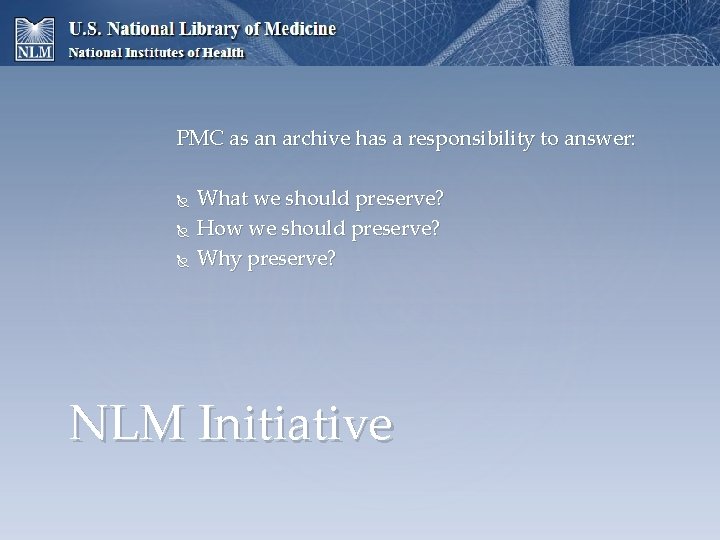 NLM

U.S. National Library of Medicine
National Institutes of Health

PMC as an archive has a responsibility to answer:

- What we should preserve?
- How we should preserve?
- Why preserve?

NLM Initiative